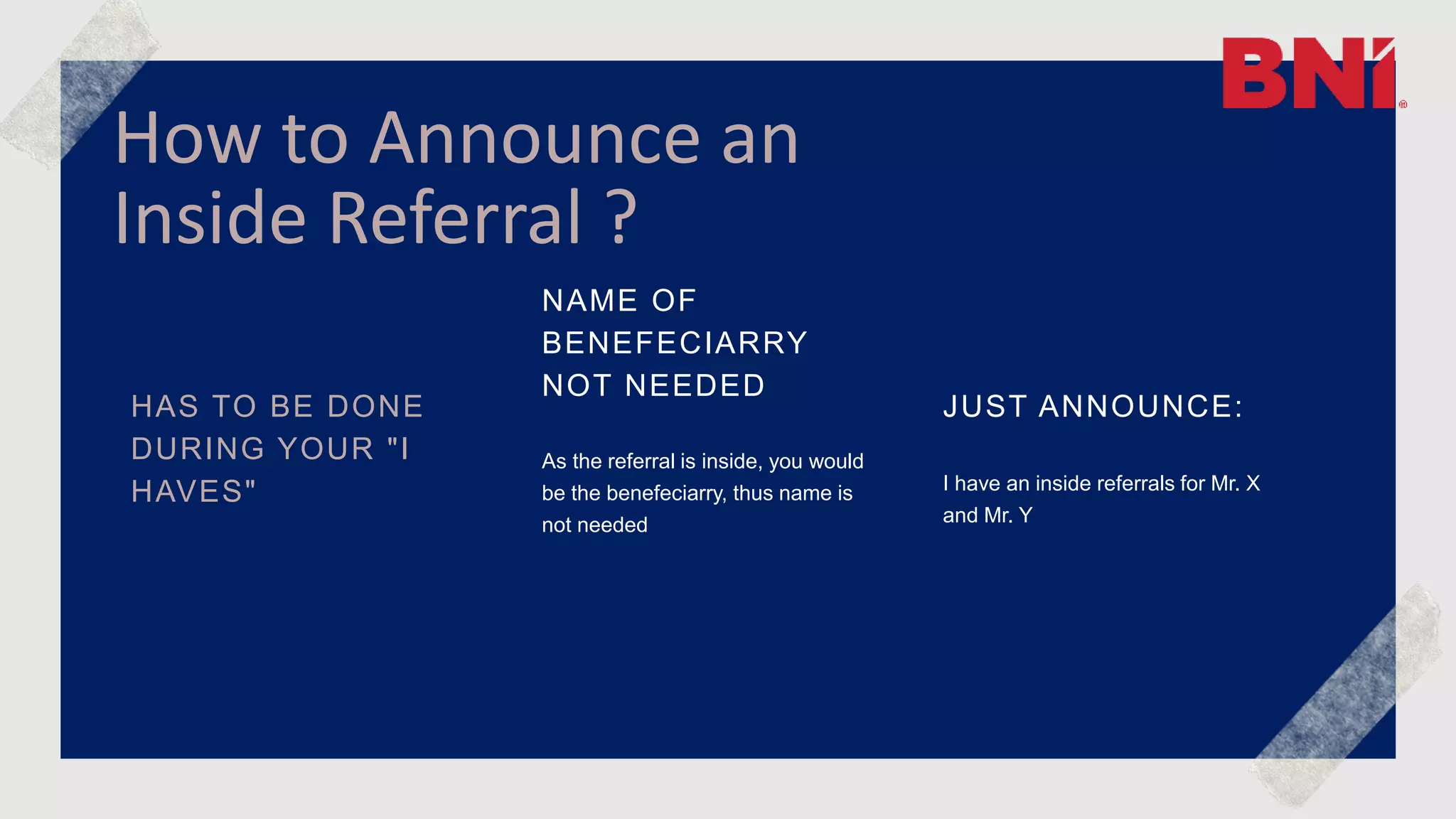 BNI®

How to Announce an Inside Referral ?

HAS TO BE DONE DURING YOUR "I HAVES"

NAME OF BENEFECIARRY NOT NEEDED

As the referral is inside, you would be the benefeciarry, thus name is not needed

JUST ANNOUNCE:

I have an inside referrals for Mr. X and Mr. Y